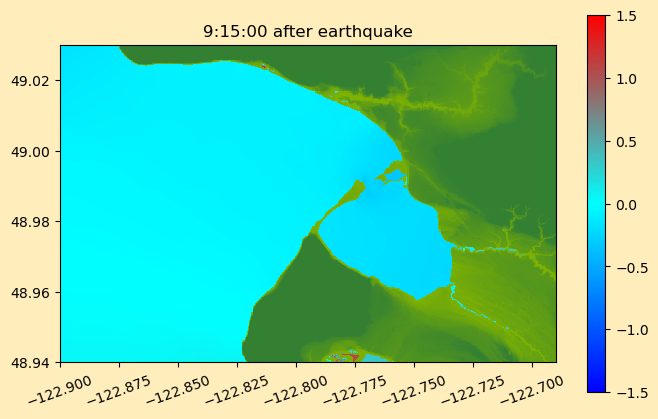 9:15:00 after earthquake

49.02
49.00
48.98
48.96
48.94

−122.900
−122.875
−122.850
−122.825
−122.800
−122.775
−122.750
−122.725
−122.700

1.5
1.0
0.5
0.0
−0.5
−1.0
−1.5